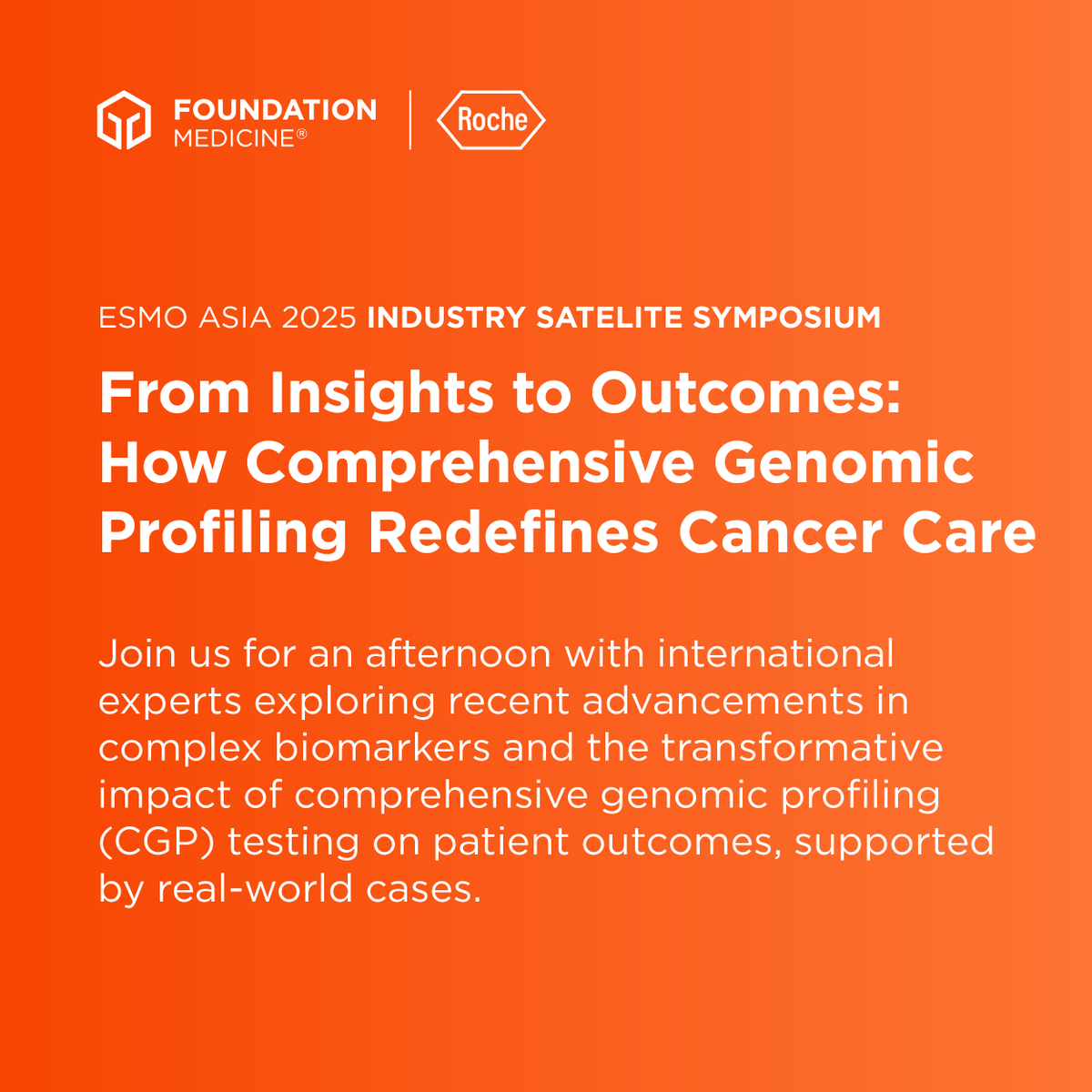 FOUNDATION MEDICINE®

Roche

ESMO ASIA 2025 INDUSTRY SATELITE SYMPOSIUM

From Insights to Outcomes: How Comprehensive Genomic Profiling Redefines Cancer Care

Join us for an afternoon with international experts exploring recent advancements in complex biomarkers and the transformative impact of comprehensive genomic profiling (CGP) testing on patient outcomes, supported by real-world cases.